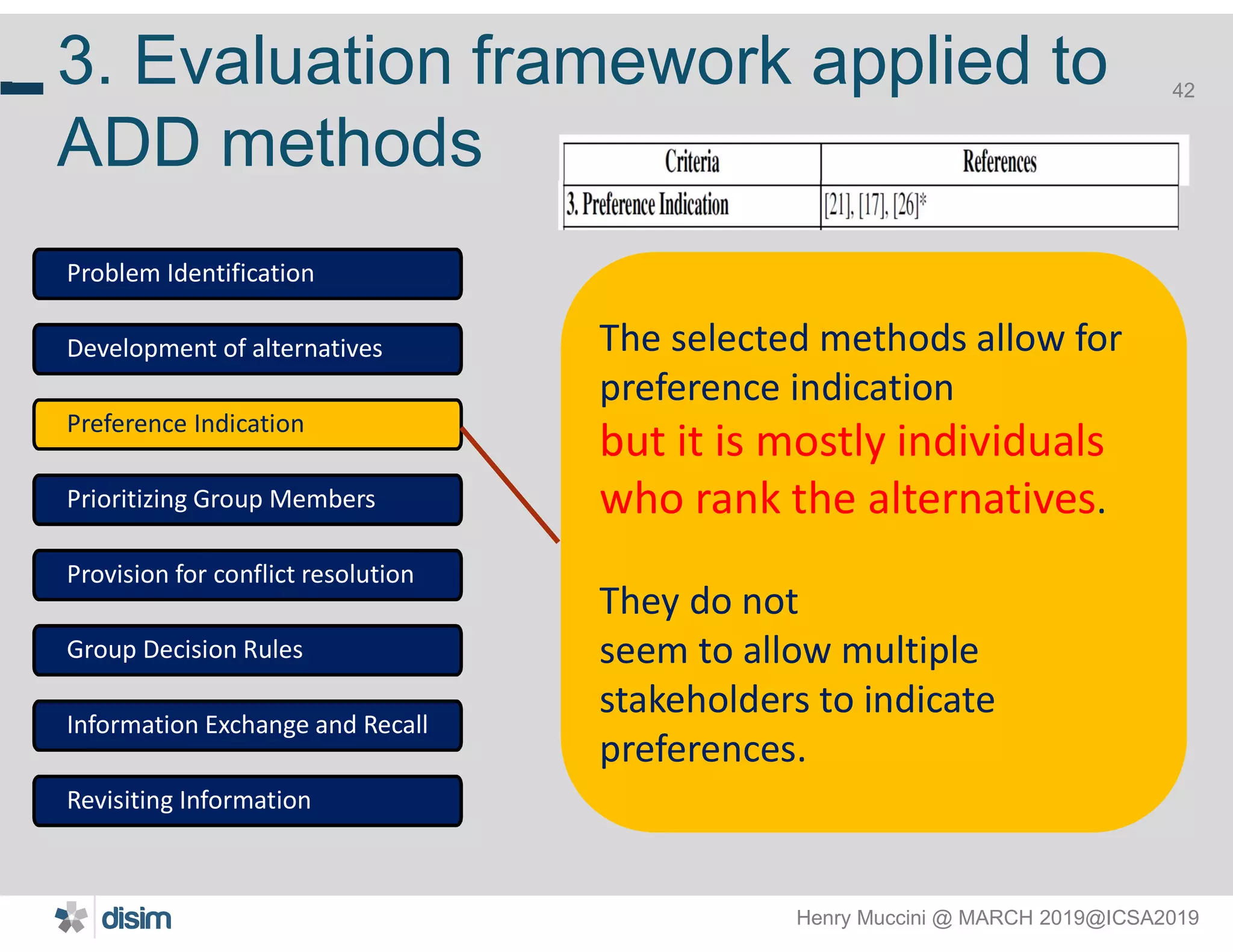 3. Evaluation framework applied to ADD methods

42

| Criteria | References |
|---|---|
| 3. Preference Indication | [21], [17], [26]* |

Problem Identification

Development of alternatives

Preference Indication

Prioritizing Group Members

Provision for conflict resolution

Group Decision Rules

Information Exchange and Recall

Revisiting Information

The selected methods allow for preference indication but it is mostly individuals who rank the alternatives.

They do not seem to allow multiple stakeholders to indicate preferences.

disim

Henry Muccini @ MARCH 2019@ICSA2019